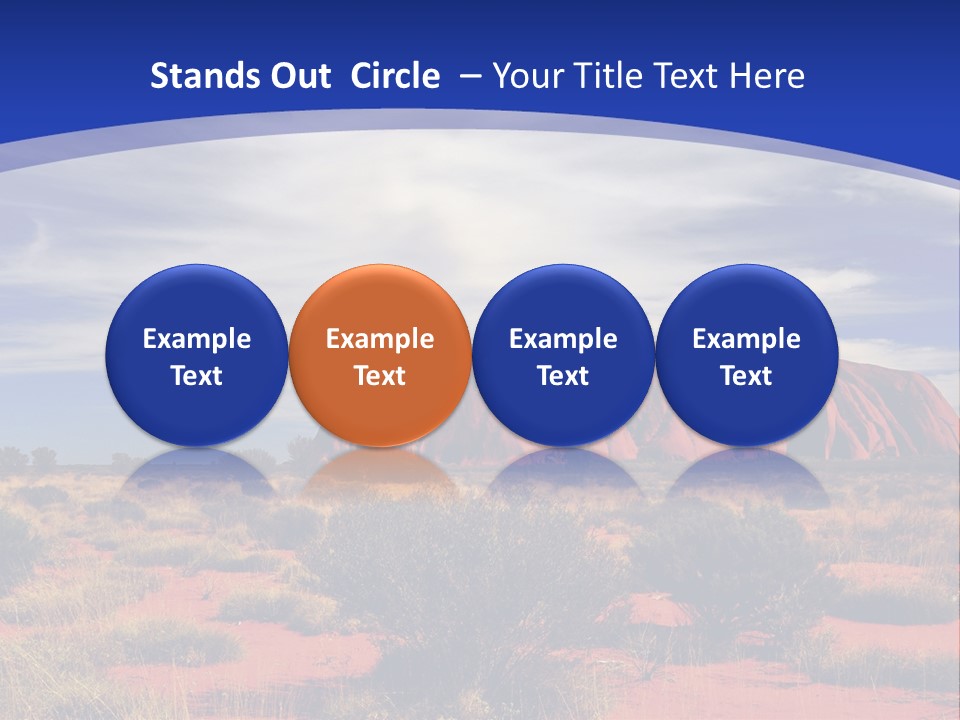 Stands Out Circle – Your Title Text Here

Example Text

Example Text

Example Text

Example Text